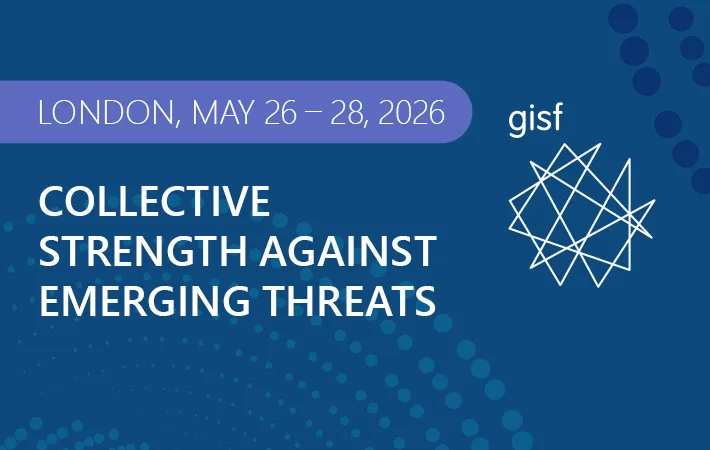 LONDON, MAY 26 – 28, 2026

gisf

COLLECTIVE STRENGTH AGAINST EMERGING THREATS